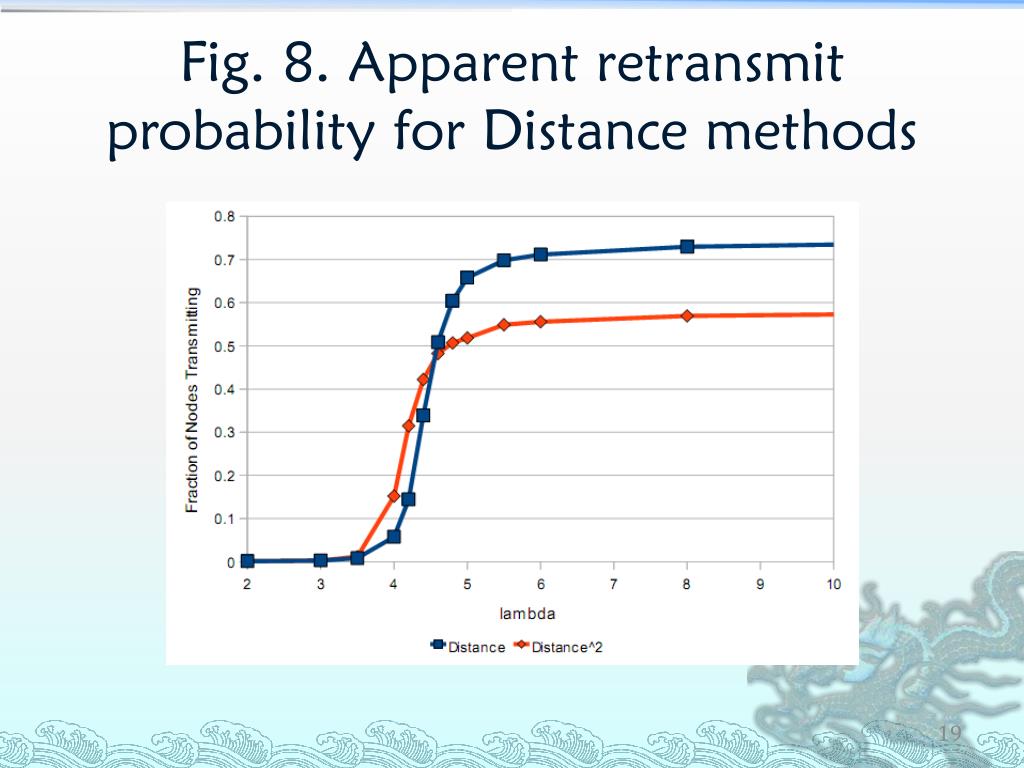 Fig. 8. Apparent retransmit probability for Distance methods

Fraction of Nodes Transmitting

0.8
0.7
0.6
0.5
0.4
0.3
0.2
0.1
0

2 3 4 5 6 7 8 9 10

lambda

Distance Distance^2

19